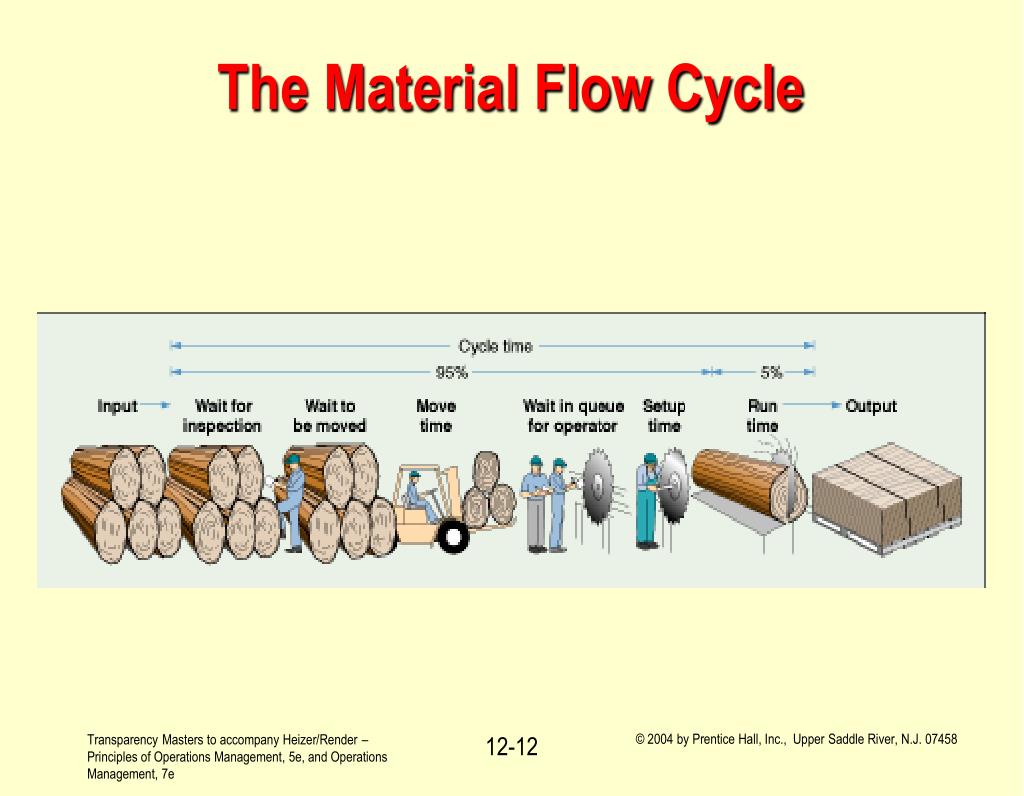 The Material Flow Cycle

Cycle time

95%

5%

Input

Wait for inspection

Wait to be moved

Move time

Wait in queue for operator

Setup time

Run time

Output

Transparency Masters to accompany Heizer/Render – Principles of Operations Management, 5e, and Operations Management, 7e

12-12

© 2004 by Prentice Hall, Inc., Upper Saddle River, N.J. 07458